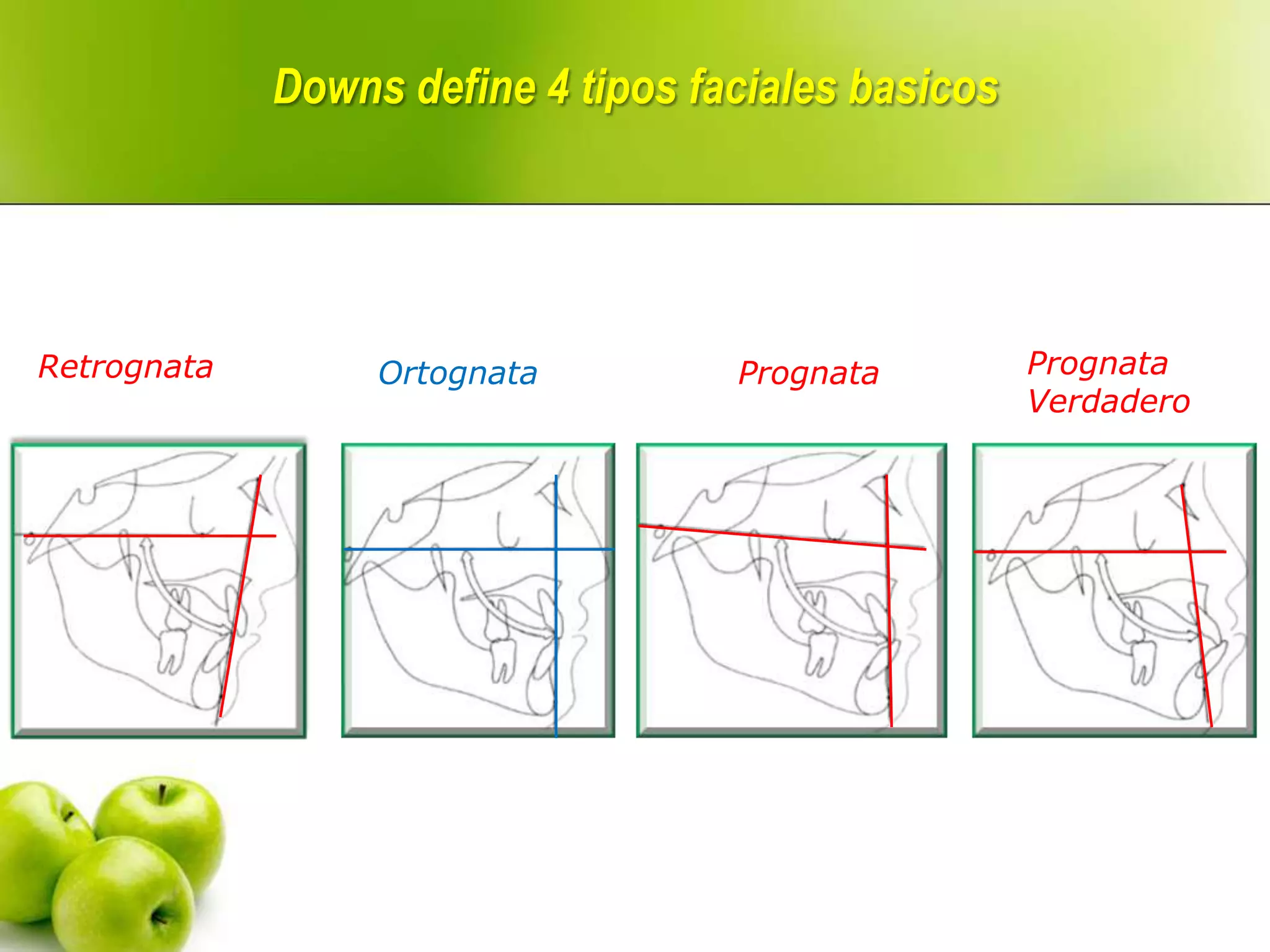 Downs define 4 tipos faciales basicos

Retrognata

Ortognata

Prognata

Prognata Verdadero